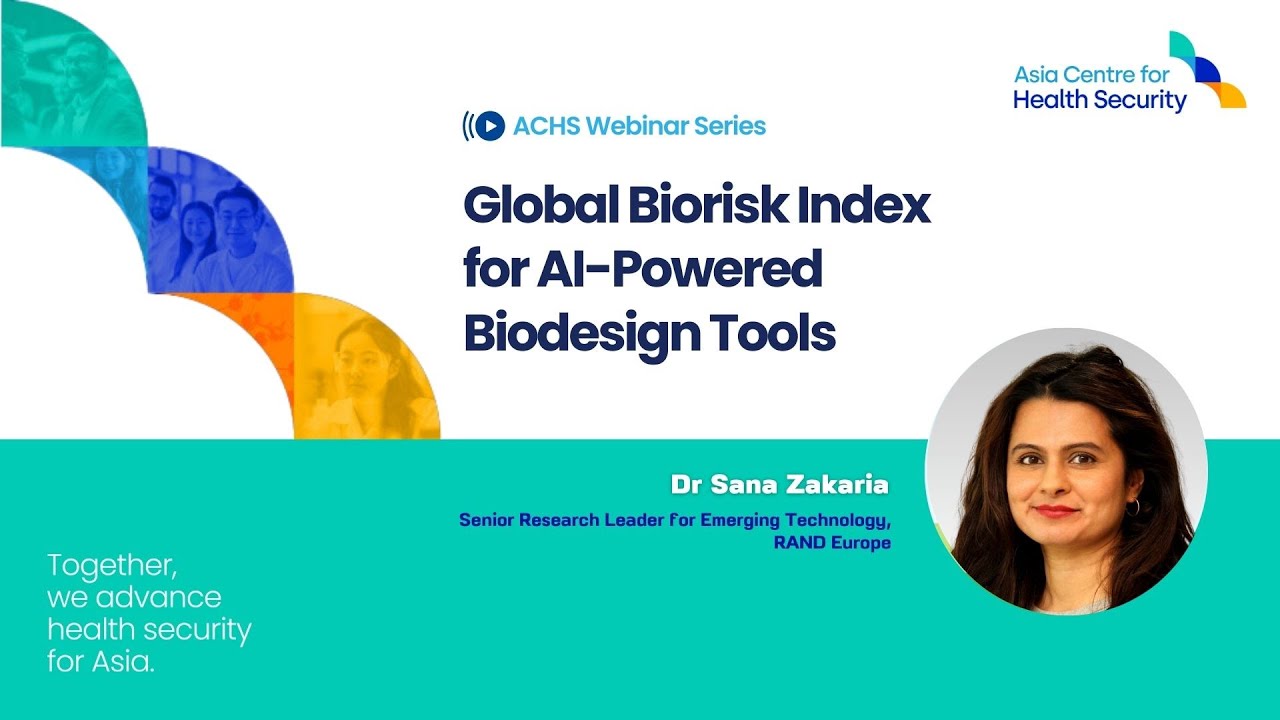 Asia Centre for Health Security

ACHS Webinar Series

Global Biorisk Index for AI-Powered Biodesign Tools

Dr Sana Zakaria

Senior Research Leader for Emerging Technology, RAND Europe

Together, we advance health security for Asia.